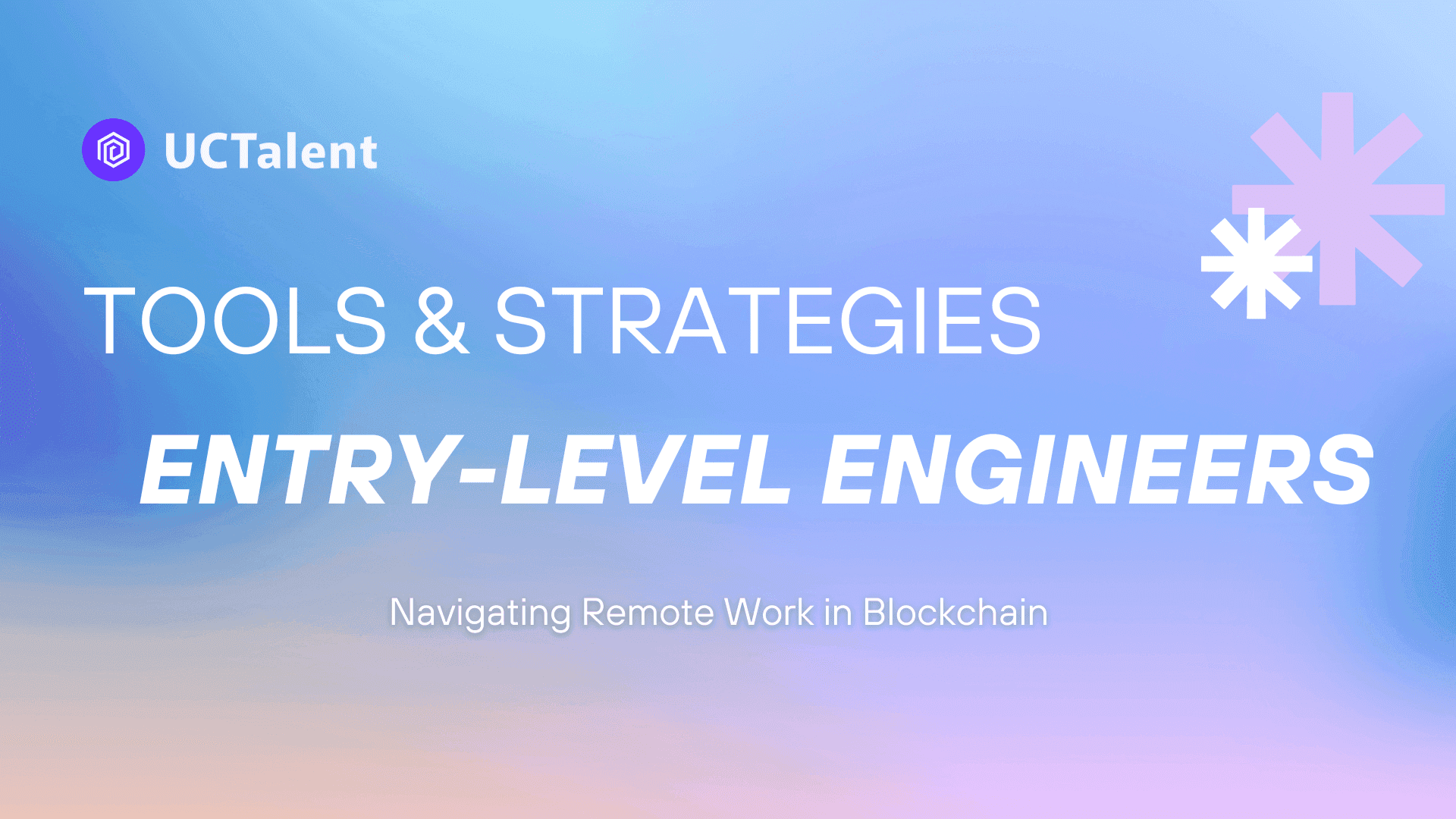 UCTalent

TOOLS & STRATEGIES

ENTRY-LEVEL ENGINEERS

Navigating Remote Work in Blockchain